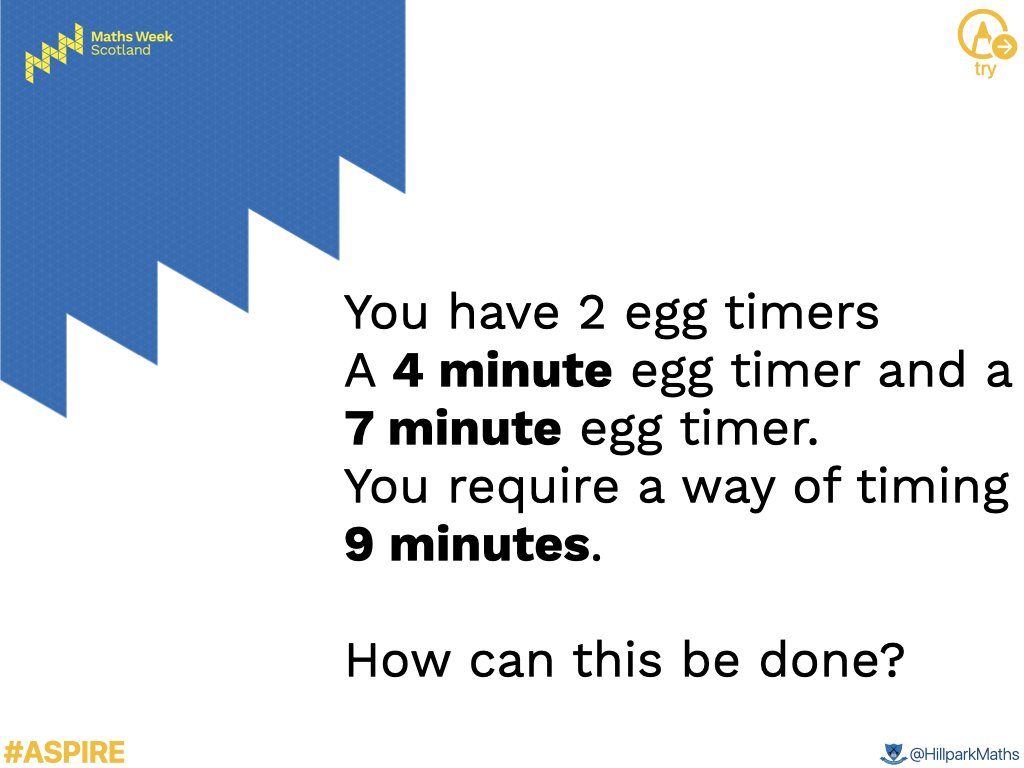 Maths Week
Scotland

try

You have 2 egg timers
A 4 minute egg timer and a 7 minute egg timer.
You require a way of timing 9 minutes.

How can this be done?

#ASPIRE

@HillparkMaths